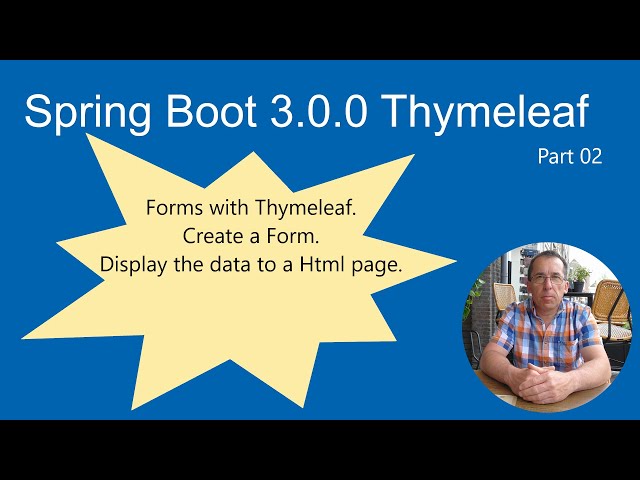 Spring Boot 3.0.0 Thymeleaf

Part 02

Forms with Thymeleaf.
Create a Form.
Display the data to a Html page.